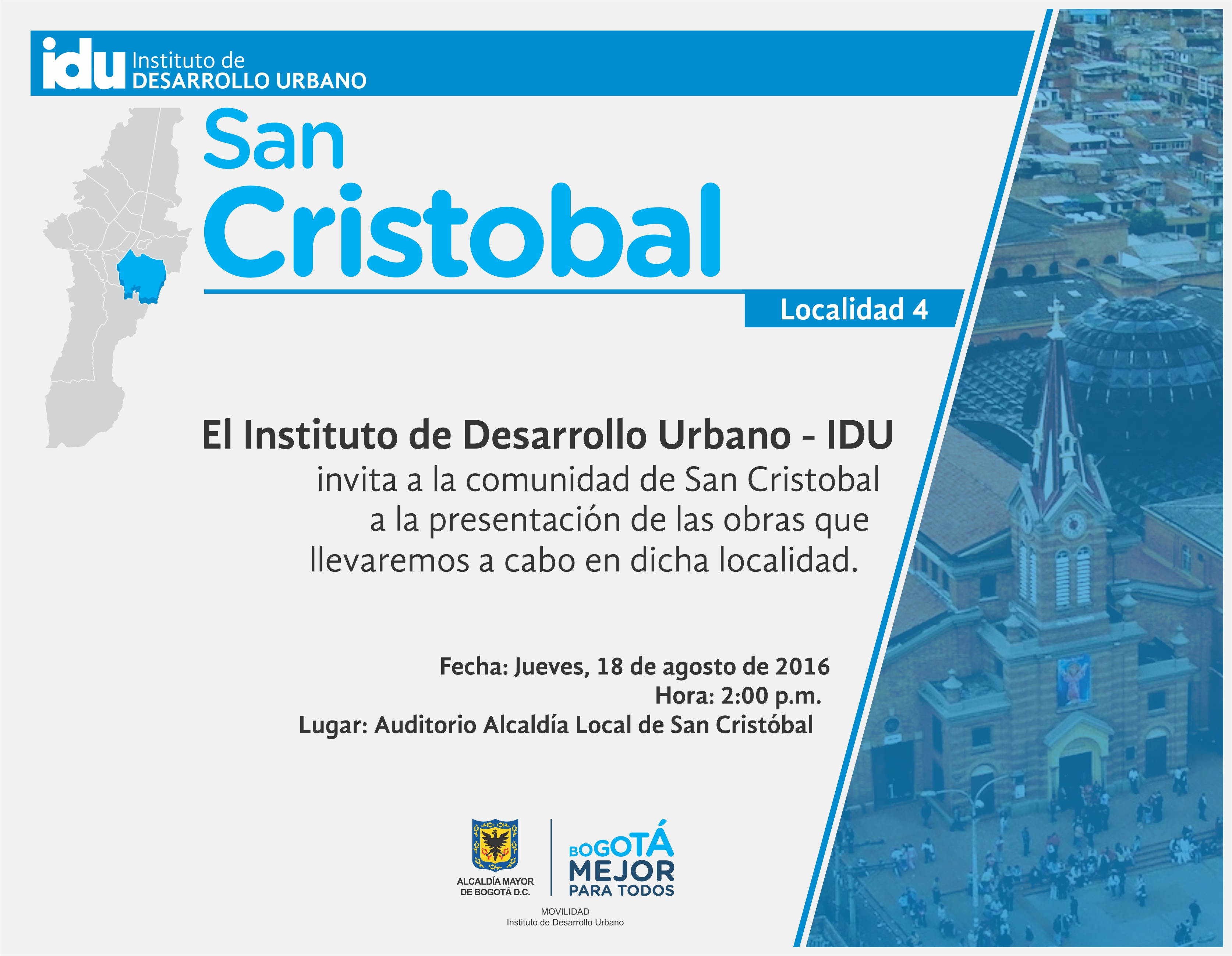 idu Instituto de DESARROLLO URBANO

San Cristobal

Localidad 4

El Instituto de Desarrollo Urbano - IDU
invita a la comunidad de San Cristobal a la presentación de las obras que llevaremos a cabo en dicha localidad.

Fecha: Jueves, 18 de agosto de 2016
Hora: 2:00 p.m.
Lugar: Auditorio Alcaldía Local de San Cristóbal

ALCALDÍA MAYOR DE BOGOTÁ D.C.

BOGOTÁ MEJOR PARA TODOS

MOVILIDAD
Instituto de Desarrollo Urbano